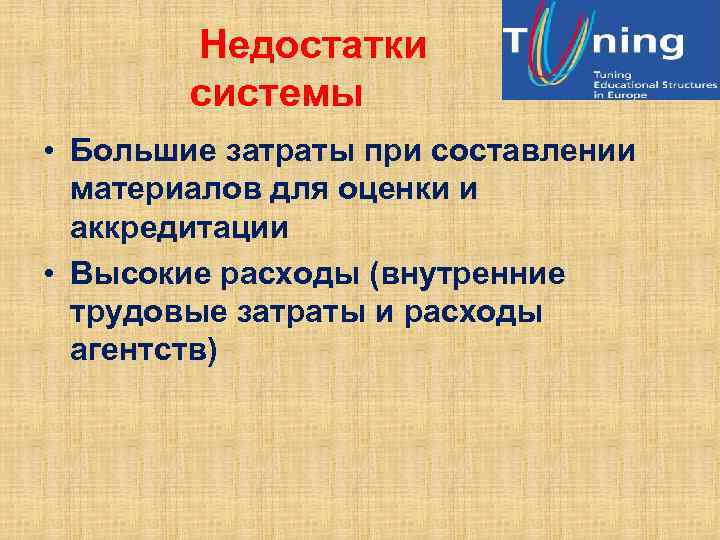 Недостатки системы

Tuning
Tuning Educational Structures in Europe

• Большие затраты при составлении материалов для оценки и аккредитации
• Высокие расходы (внутренние трудовые затраты и расходы агентств)